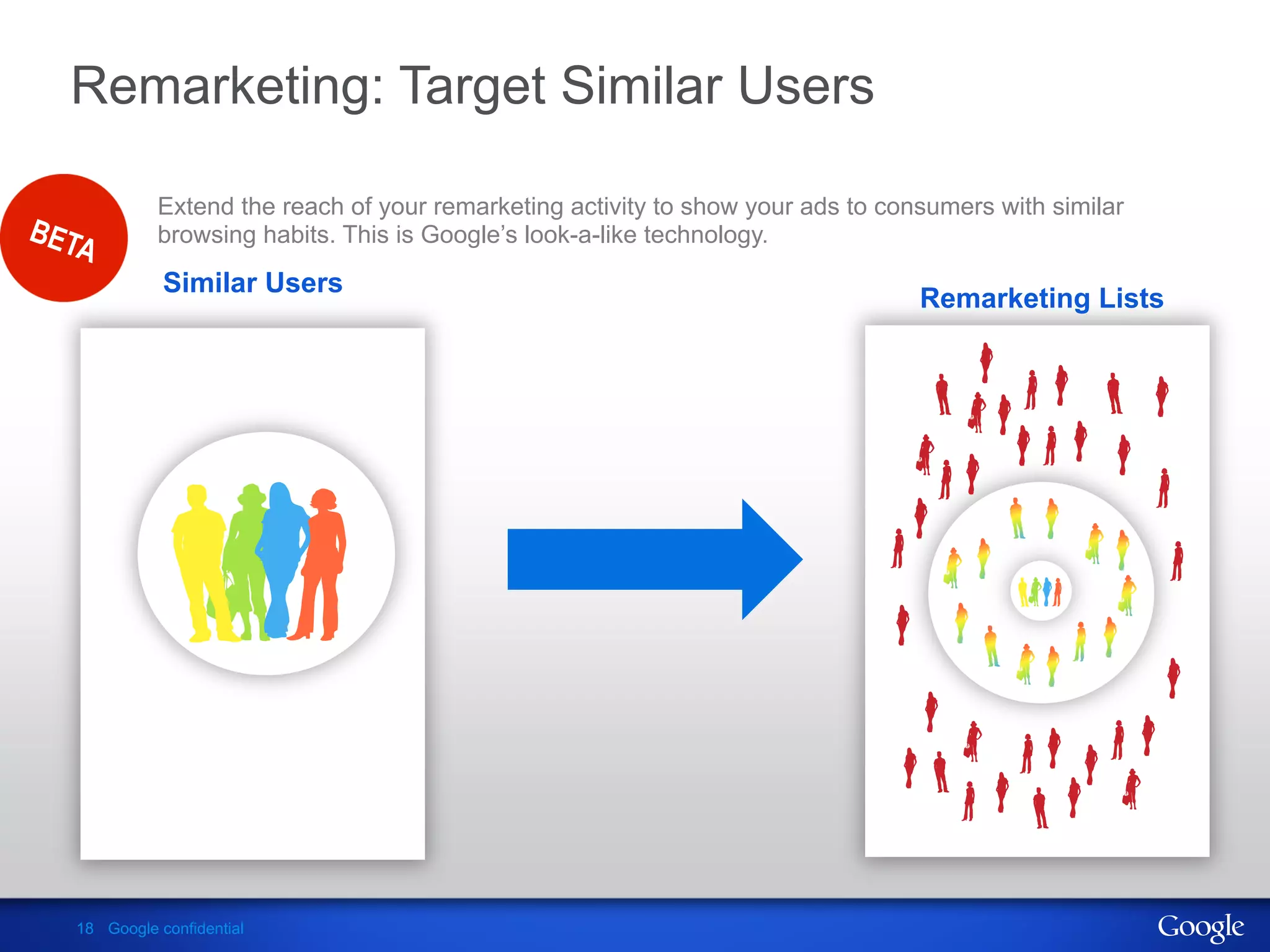 Remarketing: Target Similar Users

BETA

Extend the reach of your remarketing activity to show your ads to consumers with similar browsing habits. This is Google's look-a-like technology.

Similar Users

Remarketing Lists

18 Google confidential

Google